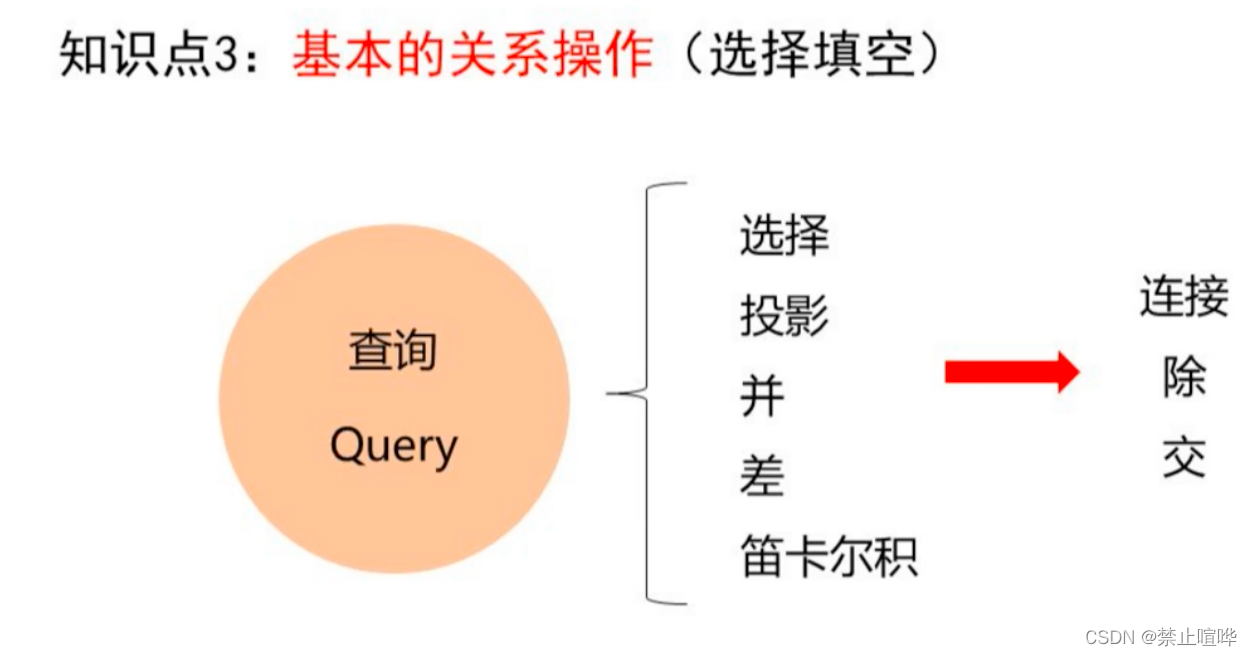 知识点3：基本的关系操作（选择填空）

查询
Query

选择
投影
并
差
笛卡尔积

连接
除
交

CSDN @禁止喧哗